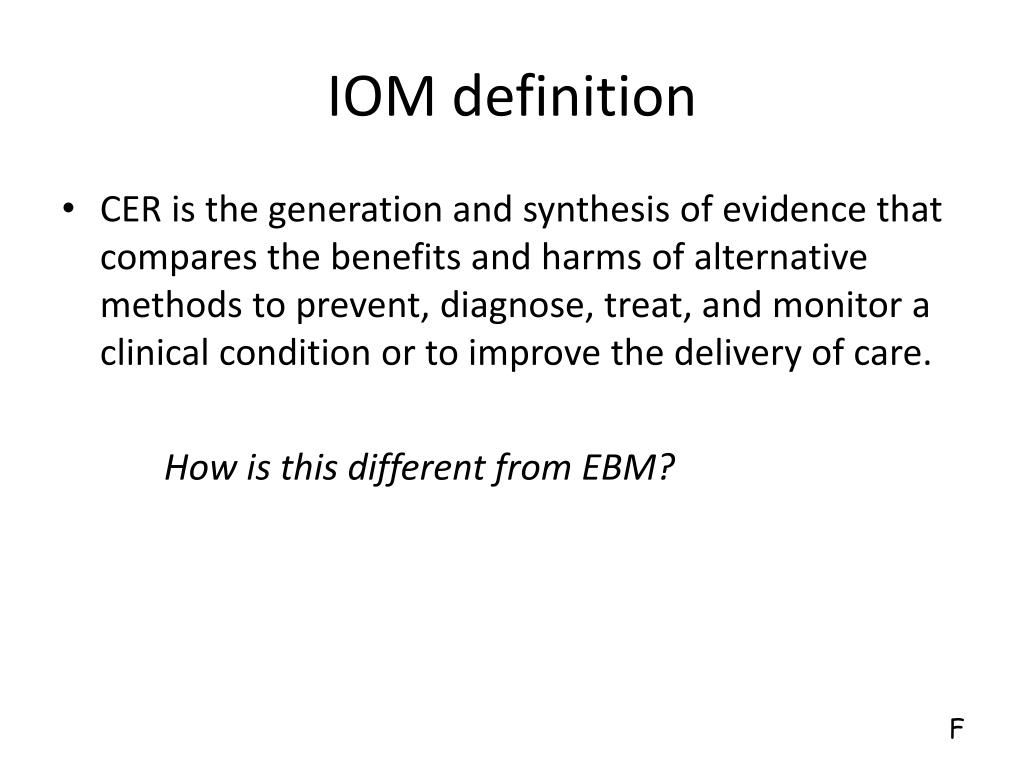 IOM definition

• CER is the generation and synthesis of evidence that compares the benefits and harms of alternative methods to prevent, diagnose, treat, and monitor a clinical condition or to improve the delivery of care.

How is this different from EBM?

F